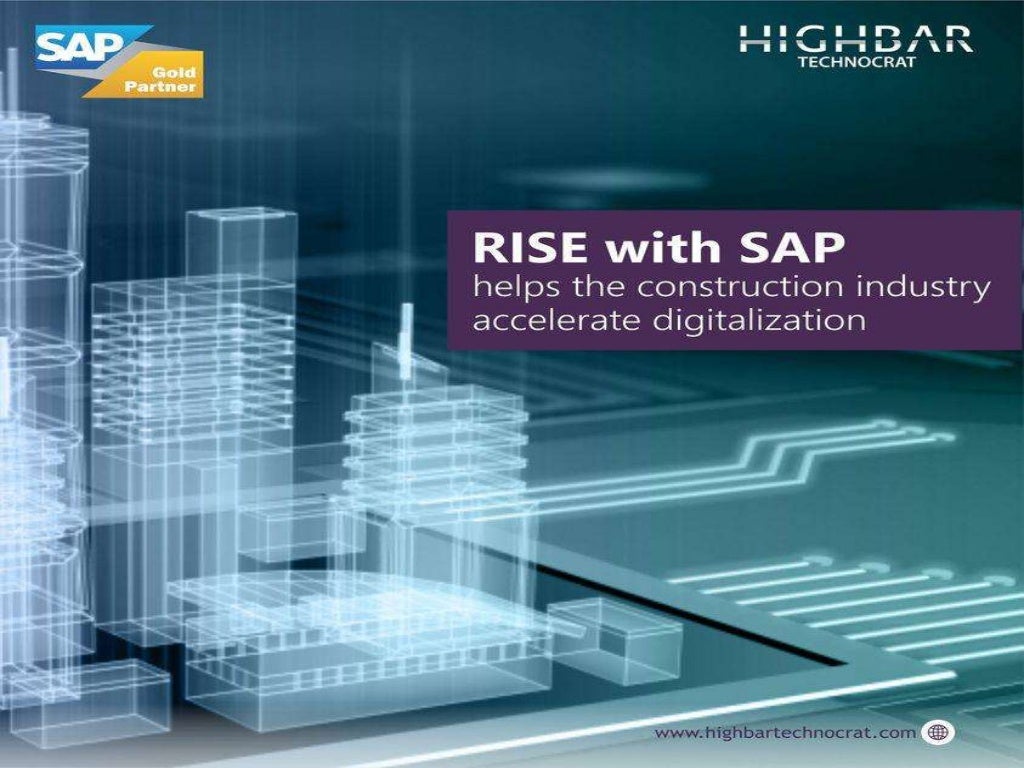 SAP
Gold Partner

HIGHBAR
TECHNOCRAT

RISE with SAP
helps the construction industry accelerate digitalization

www.highbartechnocrat.com